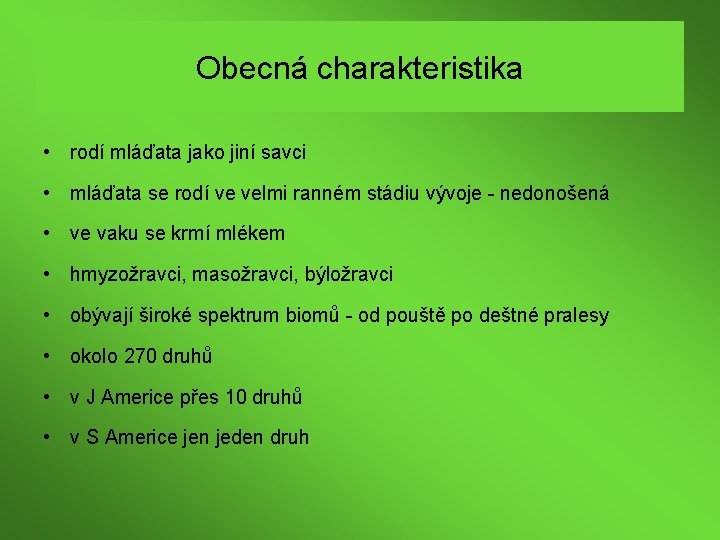 Obecná charakteristika

• rodí mláďata jako jiní savci
• mláďata se rodí ve velmi ranném stádiu vývoje - nedonošená
• ve vaku se krmí mlékem
• hmyzožravci, masožravci, býložravci
• obývají široké spektrum biomů - od pouště po deštné pralesy
• okolo 270 druhů
• v J Americe přes 10 druhů
• v S Americe jen jeden druh